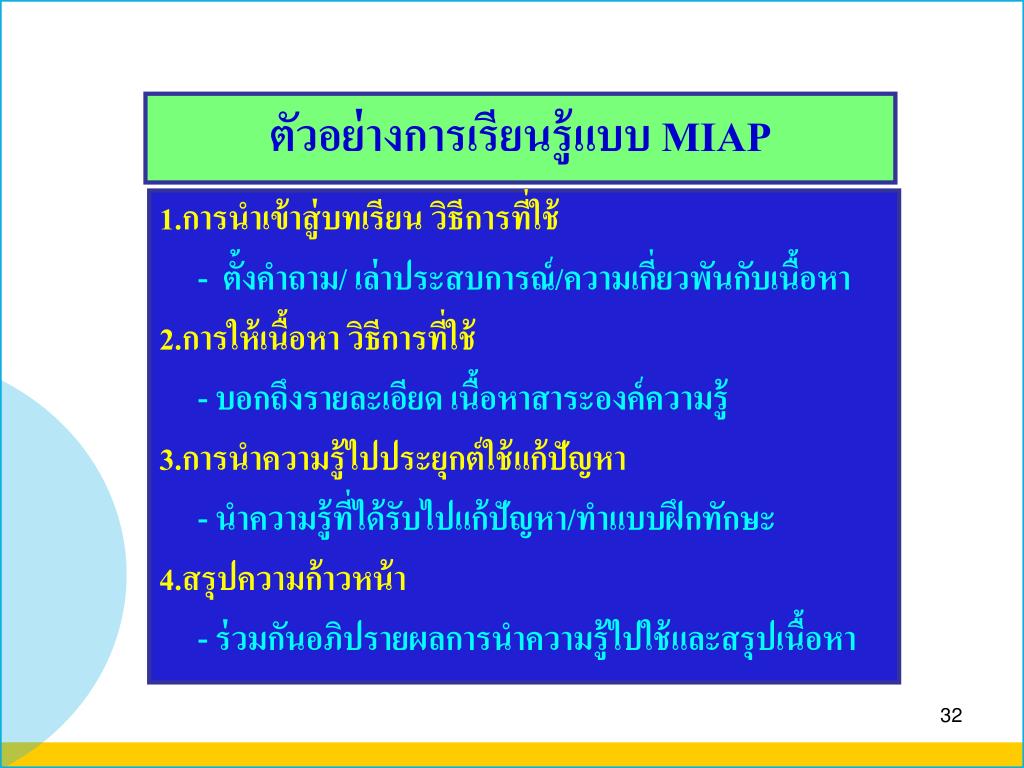 ตัวอย่างการเรียนรู้แบบ MIAP

1.การนำเข้าสู่บทเรียน วิธีการที่ใช้

- ตั้งคำถาม/ เล่าประสบการณ์/ความเกี่ยวพันกับเนื้อหา

2.การให้เนื้อหา วิธีการที่ใช้

- บอกถึงรายละเอียด เนื้อหาสาระองค์ความรู้

3.การนำความรู้ไปประยุกต์ใช้แก้ปัญหา

- นำความรู้ที่ได้รับไปแก้ปัญหา/ทำแบบฝึกทักษะ

4.สรุปความก้าวหน้า

- ร่วมกันอภิปรายผลการนำความรู้ไปใช้และสรุปเนื้อหา

32